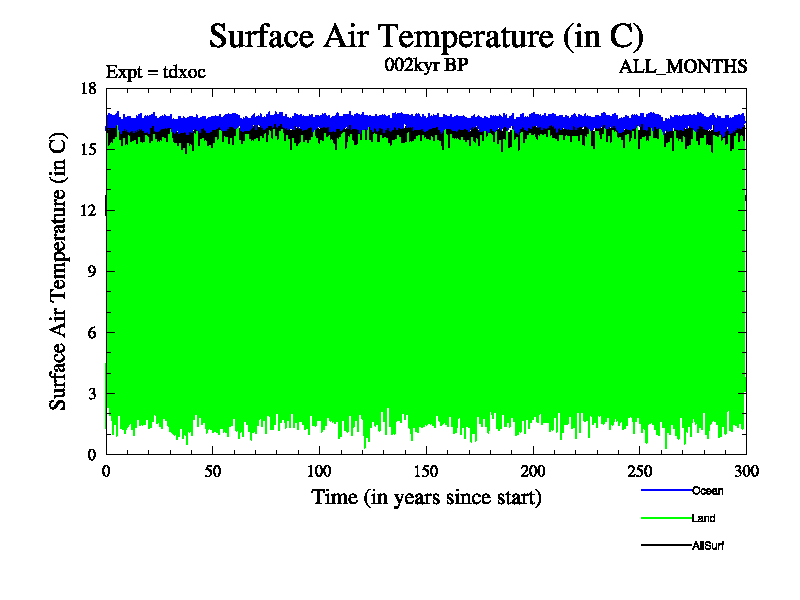 Surface Air Temperature (in C)

Expt = tdxoc

002kyr BP

ALL_MONTHS

Surface Air Temperature (in C)

18
15
12
9
6
3
0

0
50
100
150
200
250
300

Time (in years since start)

Ocean
Land
AllSurf